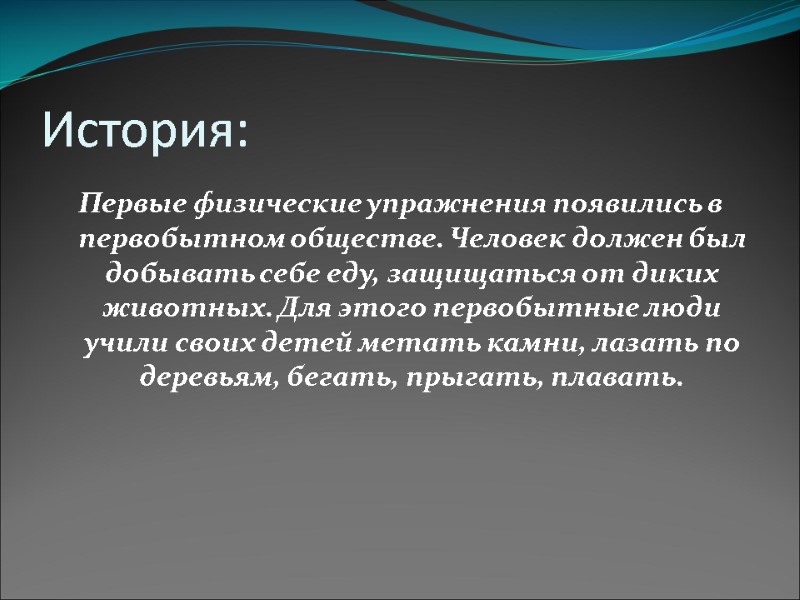 История:

Первые физические упражнения появились в первобытном обществе. Человек должен был добывать себе еду, защищаться от диких животных. Для этого первобытные люди учили своих детей метать камни, лазать по деревьям, бегать, прыгать, плавать.